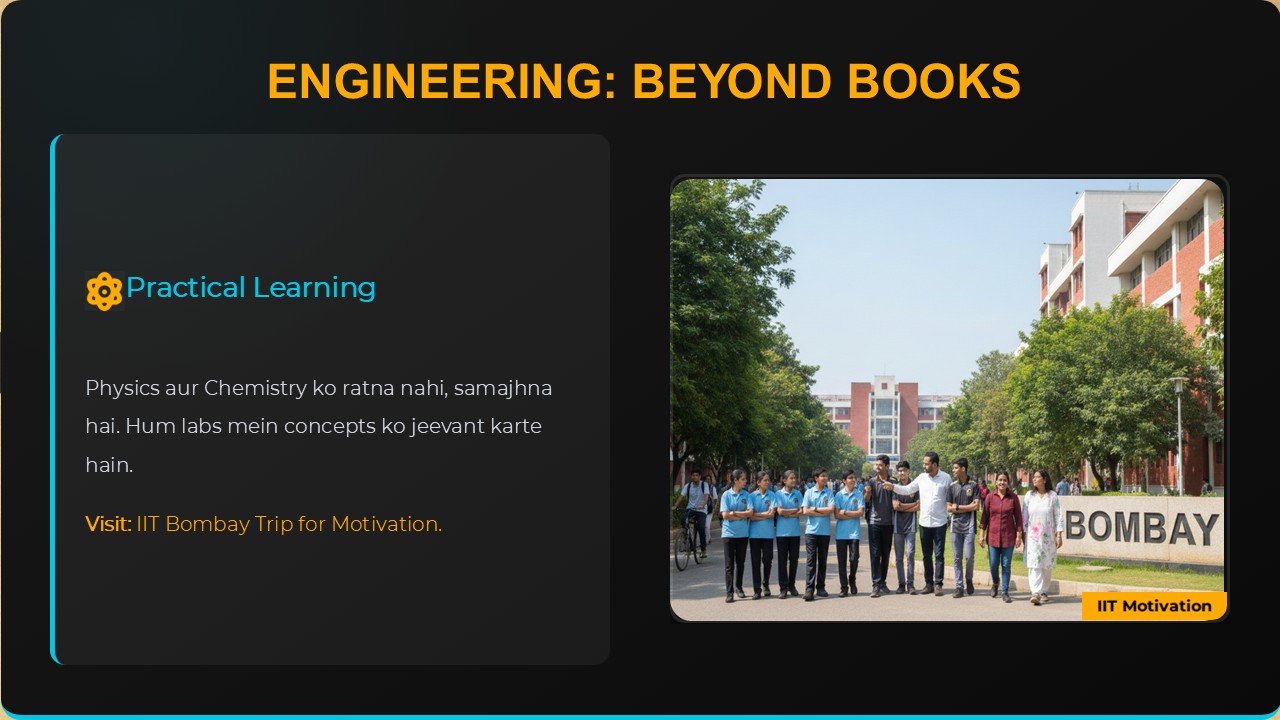 ENGINEERING: BEYOND BOOKS

Practical Learning

Physics aur Chemistry ko ratna nahi, samajhna hai. Hum labs mein concepts ko jeevant karte hain.

Visit: IIT Bombay Trip for Motivation.

BOMBAY

IIT Motivation